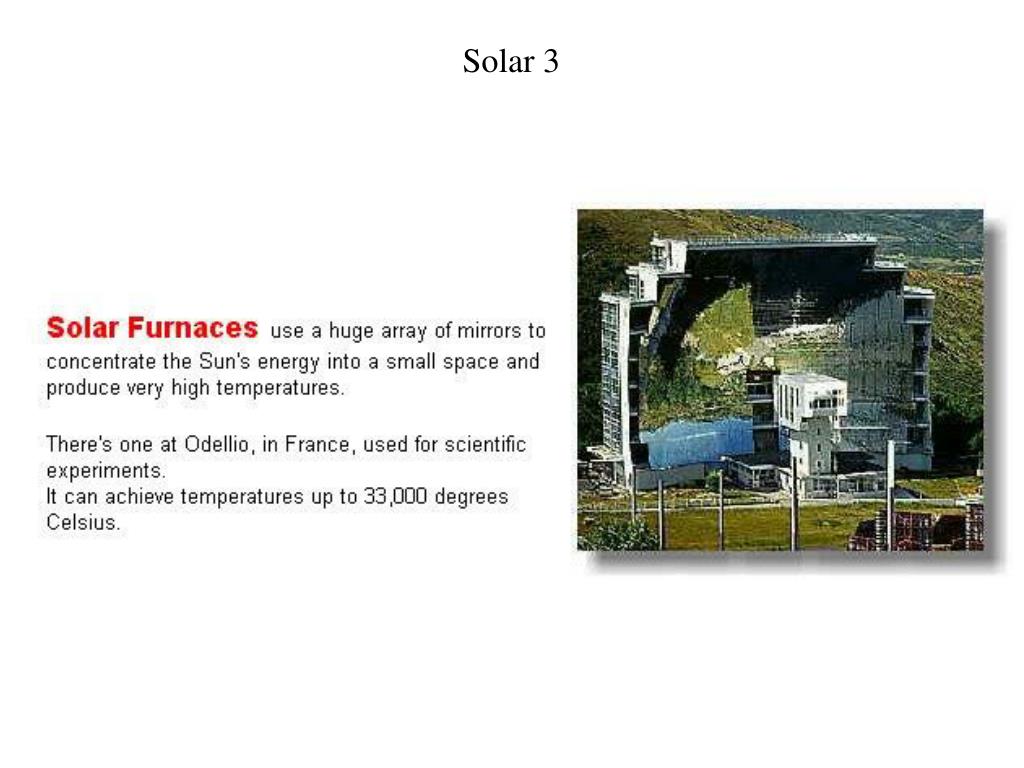 Solar 3

Solar Furnaces use a huge array of mirrors to concentrate the Sun's energy into a small space and produce very high temperatures.

There's one at Odellio, in France, used for scientific experiments.
It can achieve temperatures up to 33,000 degrees Celsius.